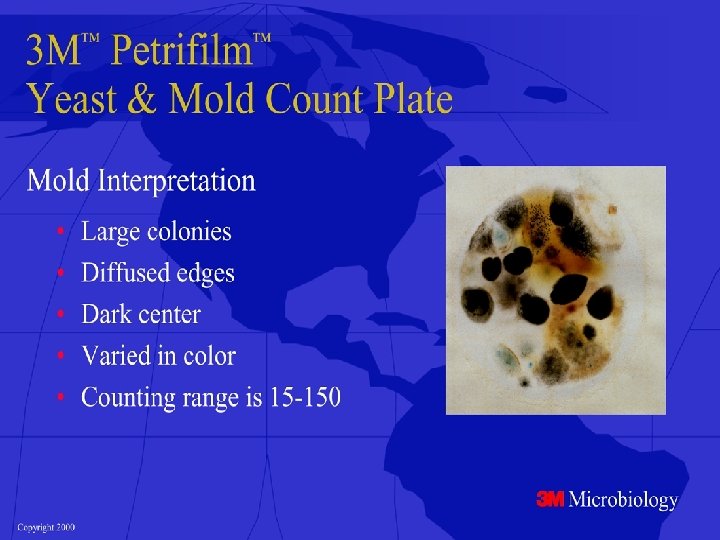 3M™ Petrifilm™
Yeast & Mold Count Plate

Mold Interpretation

• Large colonies
• Diffused edges
• Dark center
• Varied in color
• Counting range is 15-150

3M Microbiology

Copyright 2000